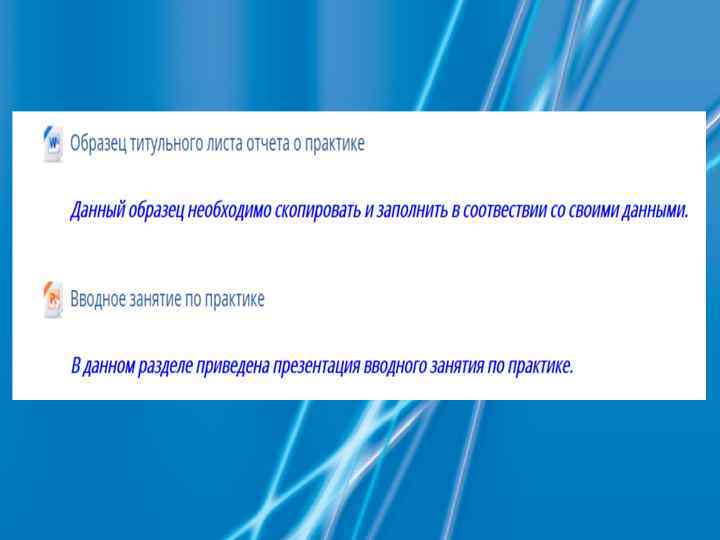 Образец титульного листа отчета о практике

Данный образец необходимо скопировать и заполнить в соотвествии со своими данными.

Вводное занятие по практике

В данном разделе приведена презентация вводного занятия по практике.